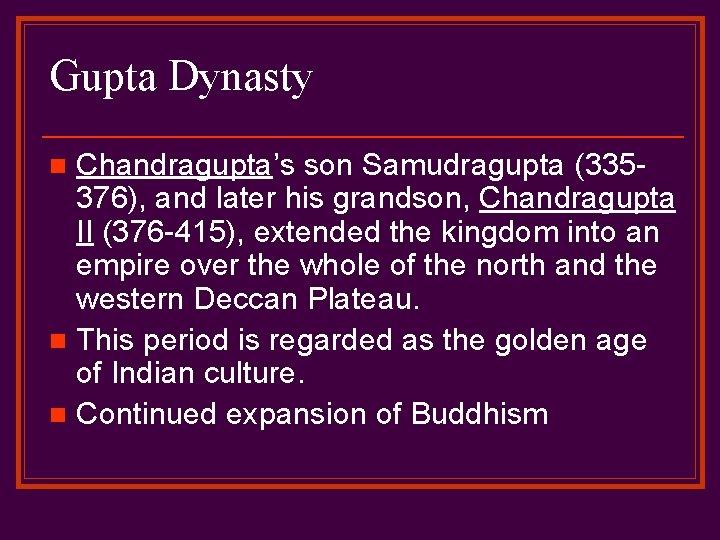 Gupta Dynasty

Chandragupta's son Samudragupta (335-376), and later his grandson, Chandragupta II (376-415), extended the kingdom into an empire over the whole of the north and the western Deccan Plateau.

This period is regarded as the golden age of Indian culture.

Continued expansion of Buddhism